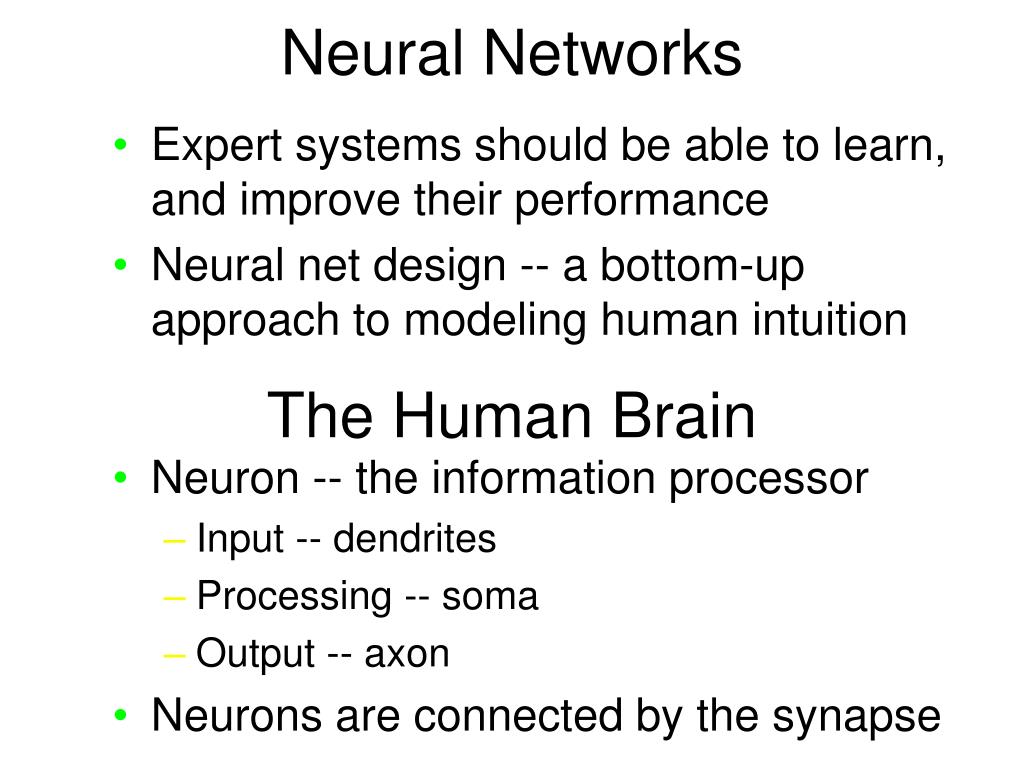 Neural Networks

• Expert systems should be able to learn, and improve their performance
• Neural net design -- a bottom-up approach to modeling human intuition

The Human Brain

• Neuron -- the information processor
– Input -- dendrites
– Processing -- soma
– Output -- axon
• Neurons are connected by the synapse